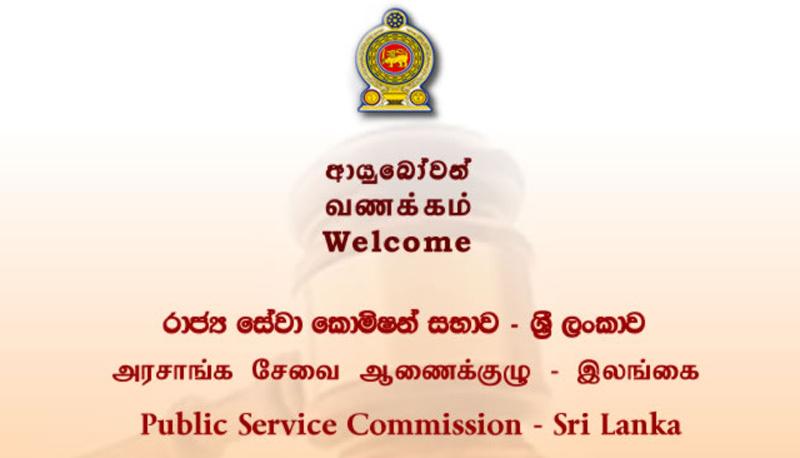 ආයුබෝවන්
வணக்கம்
Welcome

රාජ්‍ය සේවා කොමිෂන් සභාව - ශ්‍රී ලංකාව
அரசாங்க சேவை ஆணைக்குழு - இலங்கை
Public Service Commission - Sri Lanka